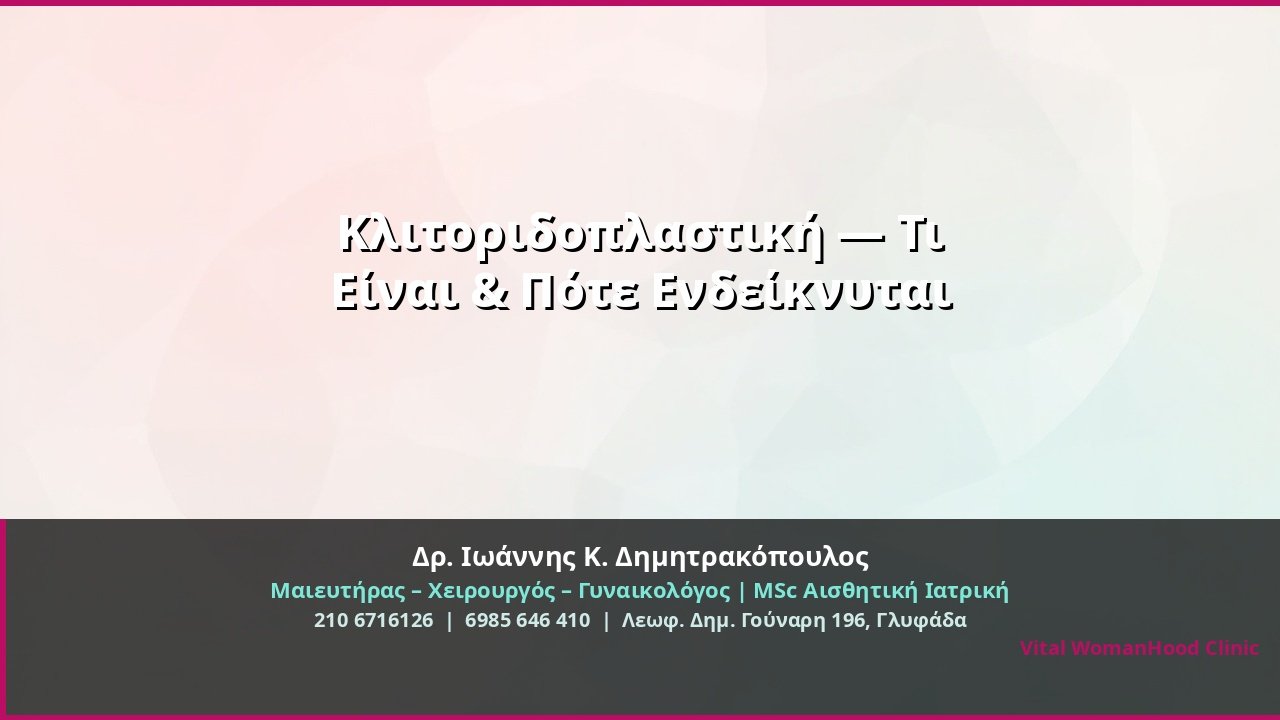 Κλιτοριδοπλαστική — Τι Είναι & Πότε Ενδείκνυται

Δρ. Ιωάννης Κ. Δημητρακόπουλος
Μαιευτήρας – Χειρουργός – Γυναικολόγος | MSc Αισθητική Ιατρική
210 6716126 | 6985 646 410 | Λεωφ. Δημ. Γούναρη 196, Γλυφάδα
Vital WomanHood Clinic